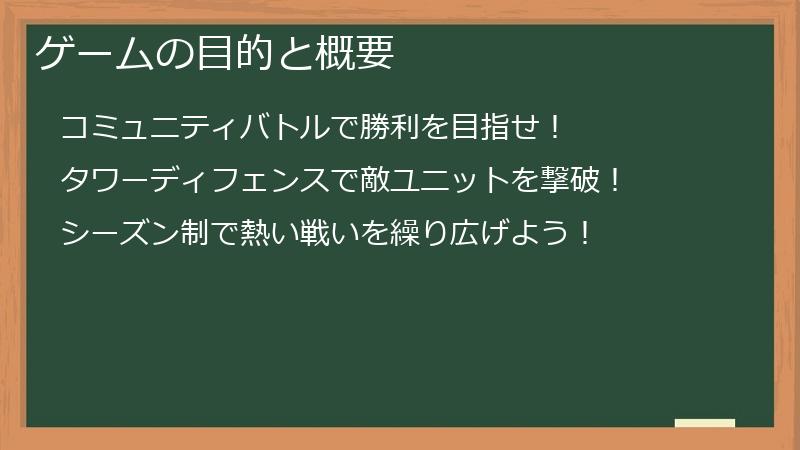 ゲームの目的と概要

コミュニティバトルで勝利を目指せ！

タワーディフェンスで敵ユニットを撃破！

シーズン制で熱い戦いを繰り広げよう！